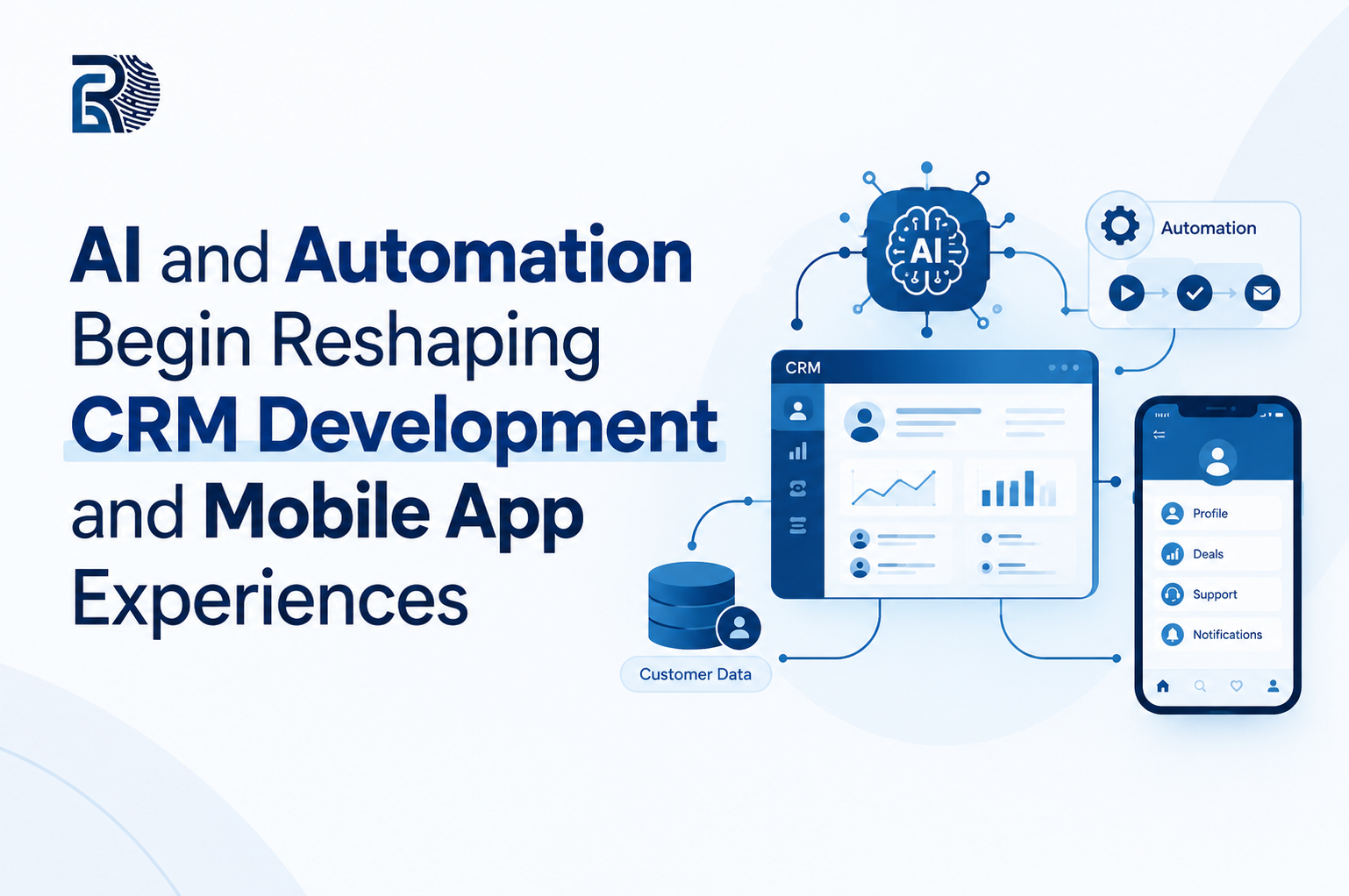 AI and Automation Begin Reshaping CRM Development and Mobile App Experiences

AI

Automation

CRM

Customer Data

Profile

Deals

Support

Notifications